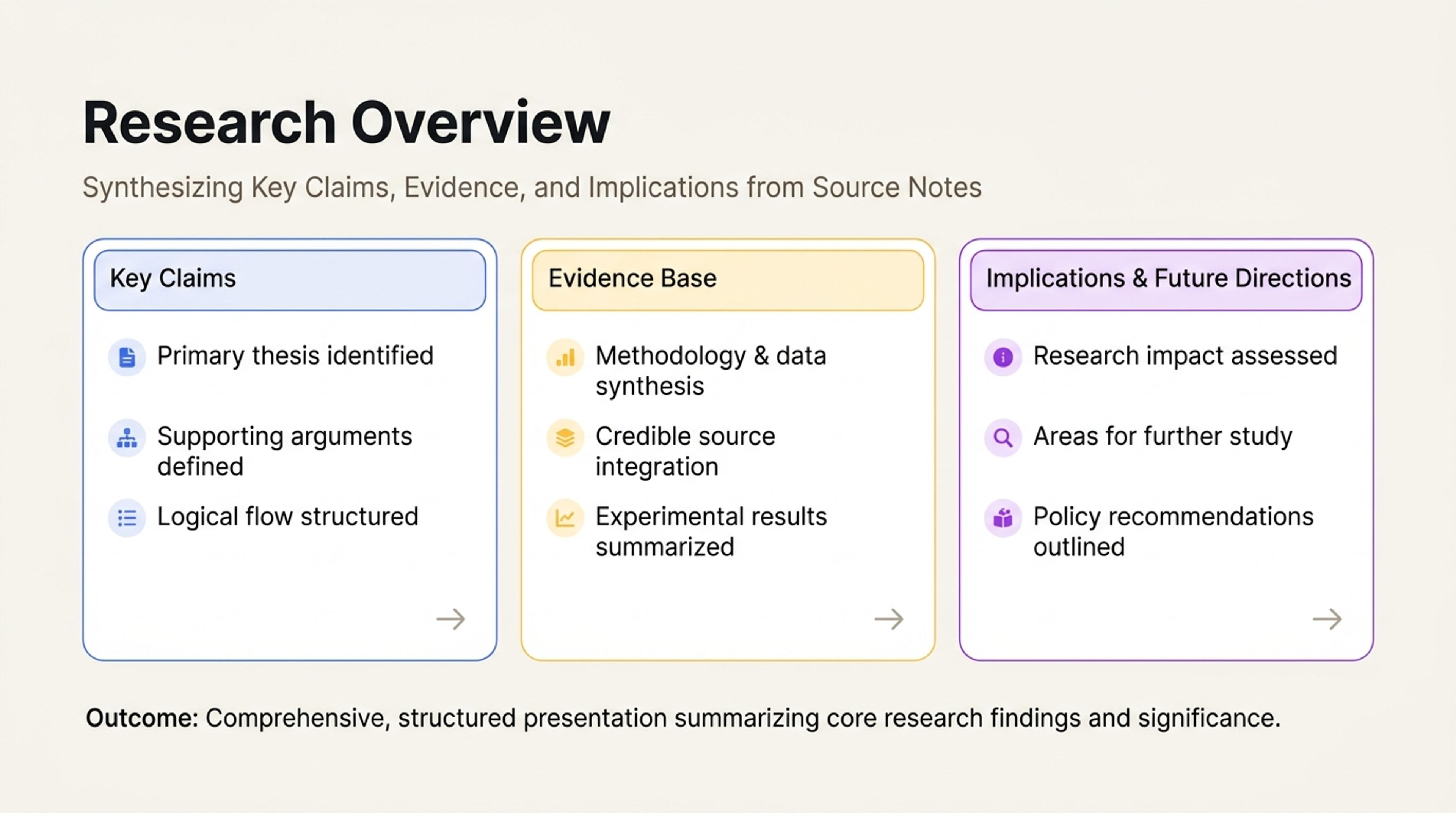 Research Overview

Synthesizing Key Claims, Evidence, and Implications from Source Notes

Key Claims

Primary thesis identified

Supporting arguments defined

Logical flow structured

→

Evidence Base

Methodology & data synthesis

Credible source integration

Experimental results summarized

→

Implications & Future Directions

Research impact assessed

Areas for further study

Policy recommendations outlined

→

Outcome: Comprehensive, structured presentation summarizing core research findings and significance.